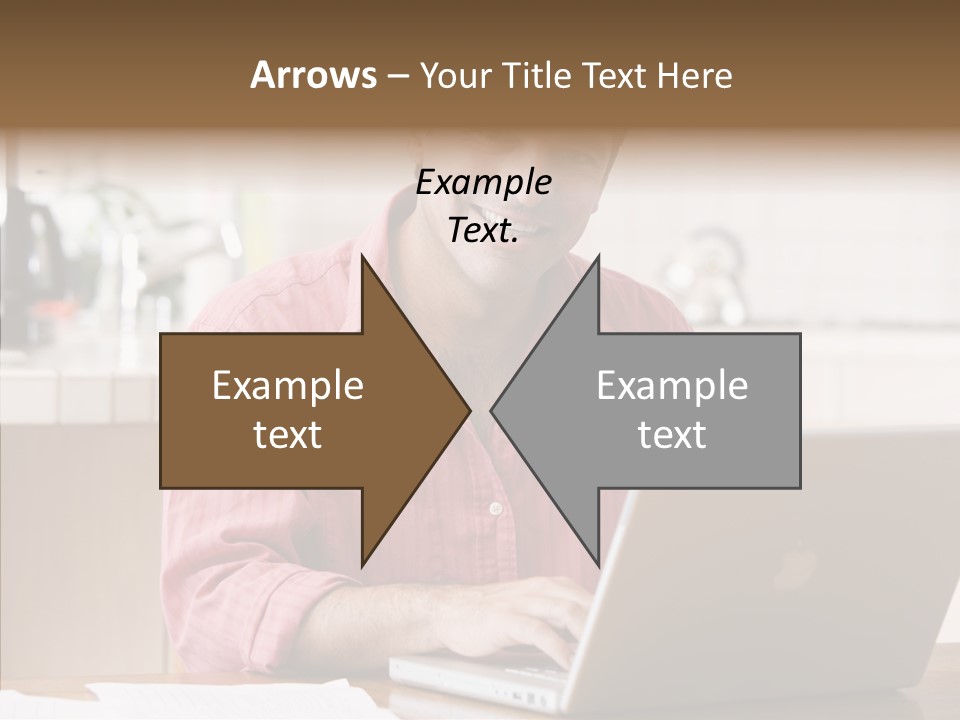 Arrows – Your Title Text Here

Example Text.

Example text

Example text